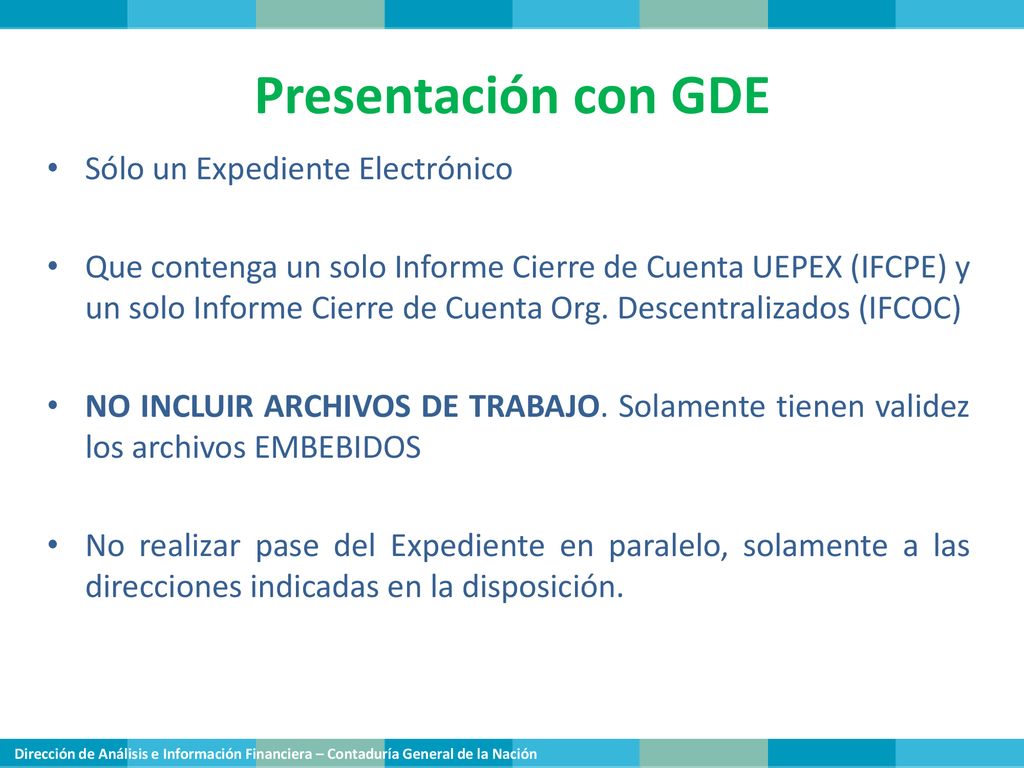 Presentación con GDE

• Sólo un Expediente Electrónico

• Que contenga un solo Informe Cierre de Cuenta UEPEX (IFCPE) y un solo Informe Cierre de Cuenta Org. Descentralizados (IFCOC)

• NO INCLUIR ARCHIVOS DE TRABAJO. Solamente tienen validez los archivos EMBEBIDOS

• No realizar pase del Expediente en paralelo, solamente a las direcciones indicadas en la disposición.

Dirección de Análisis e Información Financiera – Contaduría General de la Nación